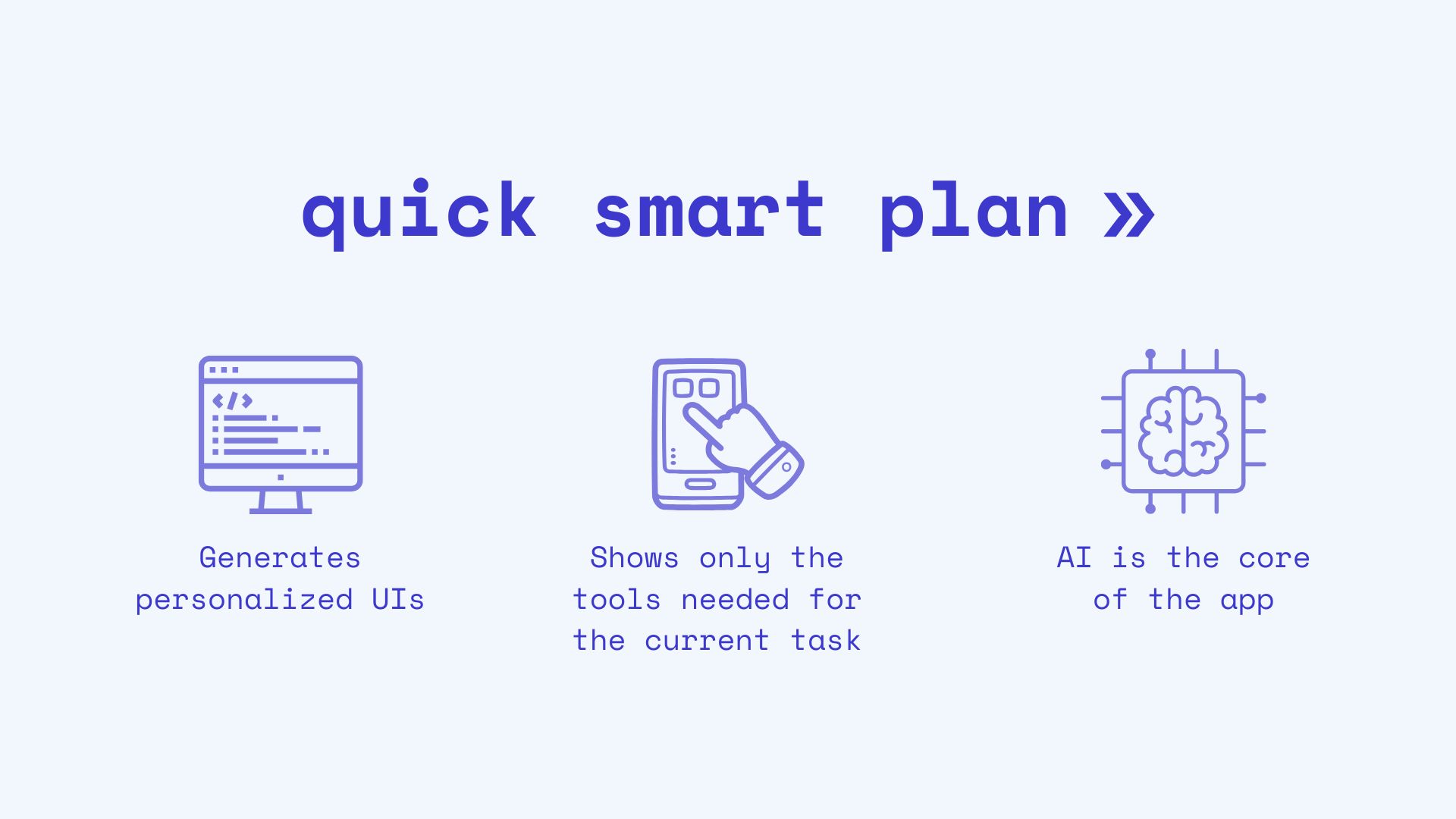 quick smart plan »

Generates personalized UIs

Shows only the tools needed for the current task

AI is the core of the app